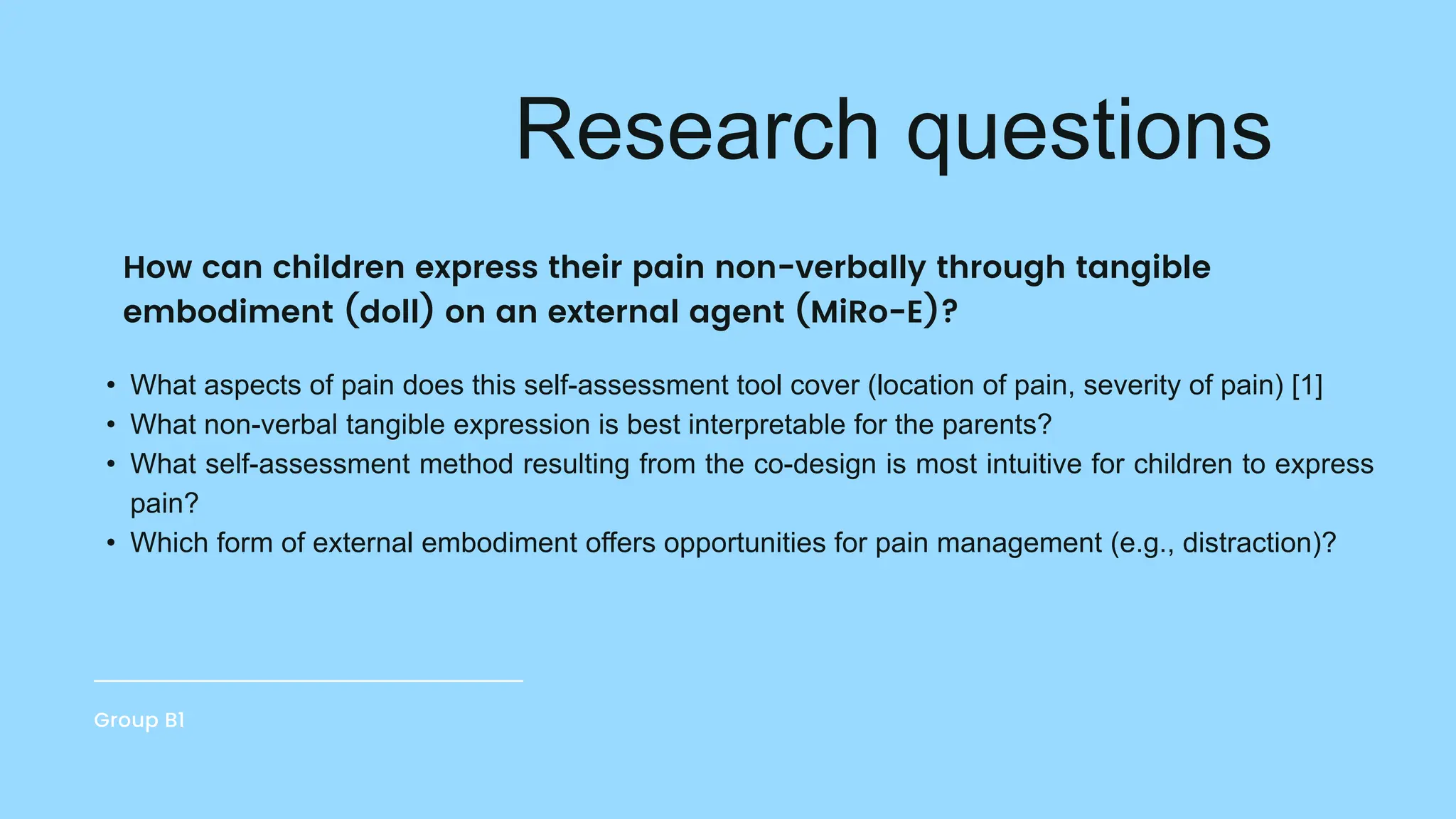 Research questions

How can children express their pain non-verbally through tangible embodiment (doll) on an external agent (MiRo-E)?

• What aspects of pain does this self-assessment tool cover (location of pain, severity of pain) [1]
• What non-verbal tangible expression is best interpretable for the parents?
• What self-assessment method resulting from the co-design is most intuitive for children to express pain?
• Which form of external embodiment offers opportunities for pain management (e.g., distraction)?

Group B1